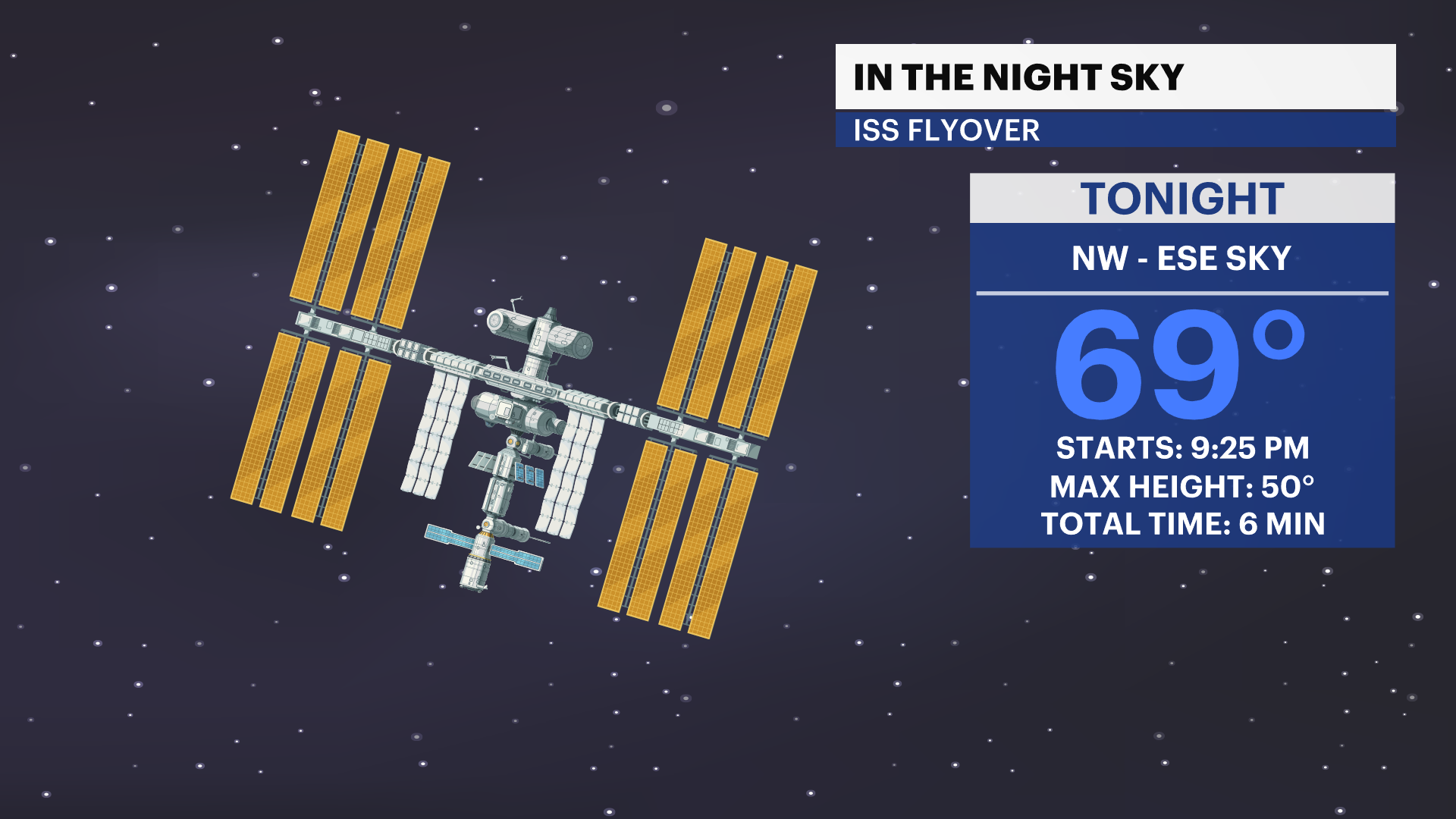 IN THE NIGHT SKY
ISS FLYOVER

TONIGHT
NW - ESE SKY
69°
STARTS: 9:25 PM
MAX HEIGHT: 50°
TOTAL TIME: 6 MIN